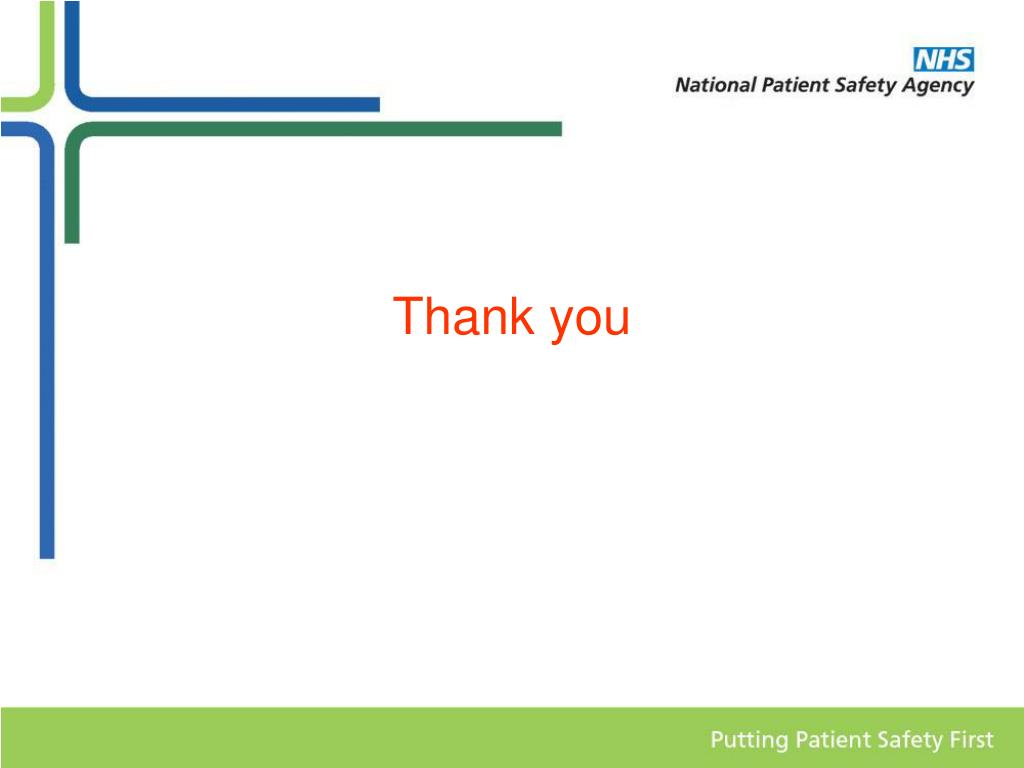 NHS
National Patient Safety Agency

Thank you

Putting Patient Safety First